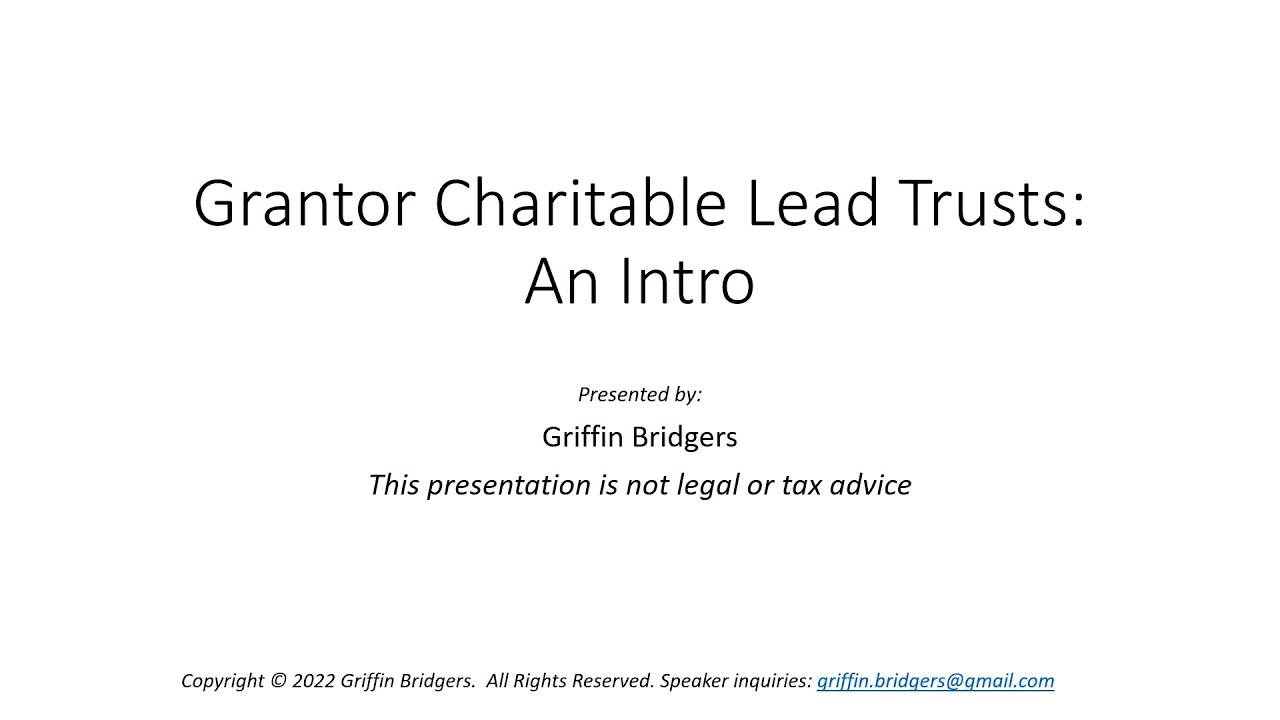 Grantor Charitable Lead Trusts: An Intro

Presented by:

Griffin Bridgers

This presentation is not legal or tax advice

Copyright © 2022 Griffin Bridgers. All Rights Reserved. Speaker inquiries: griffin.bridgers@gmail.com